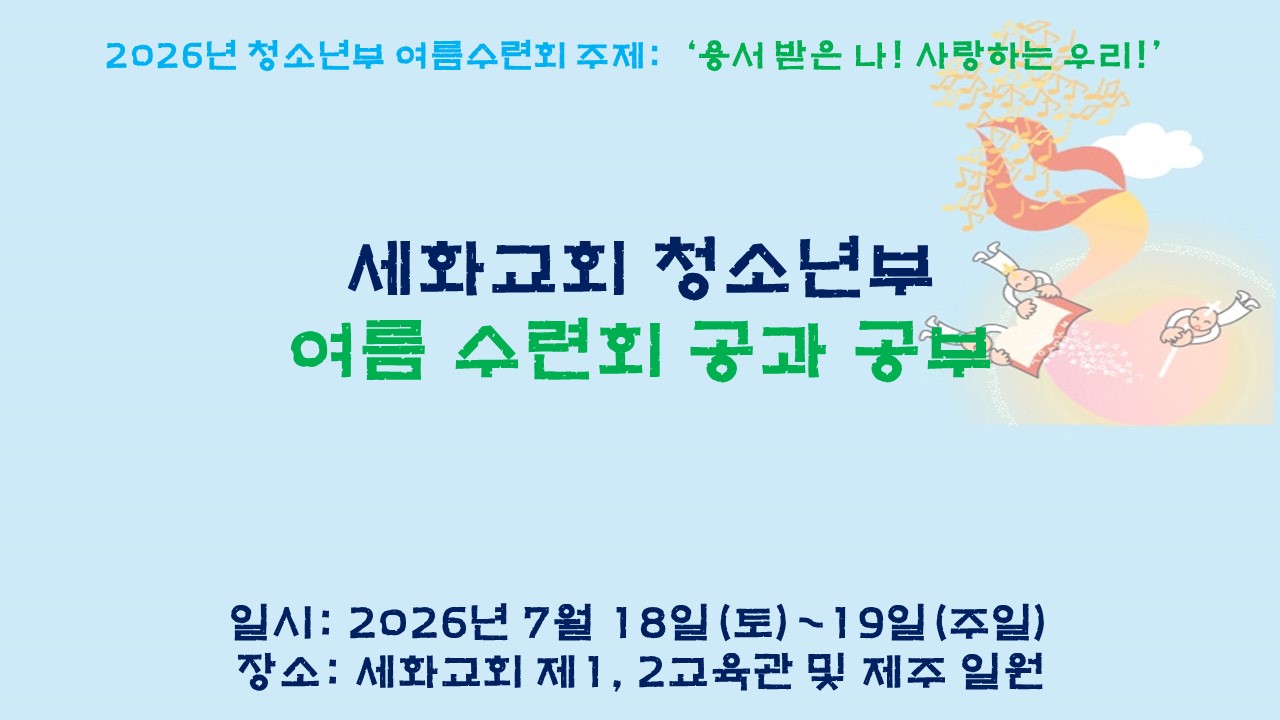 2026년 청소년부 여름수련회 주제: ‘용서 받은 나! 사랑하는 우리!’

세화교회 청소년부
여름 수련회 공과 공부

일시: 2026년 7월 18일(토)~19일(주일)
장소: 세화교회 제1, 2교육관 및 제주 일원